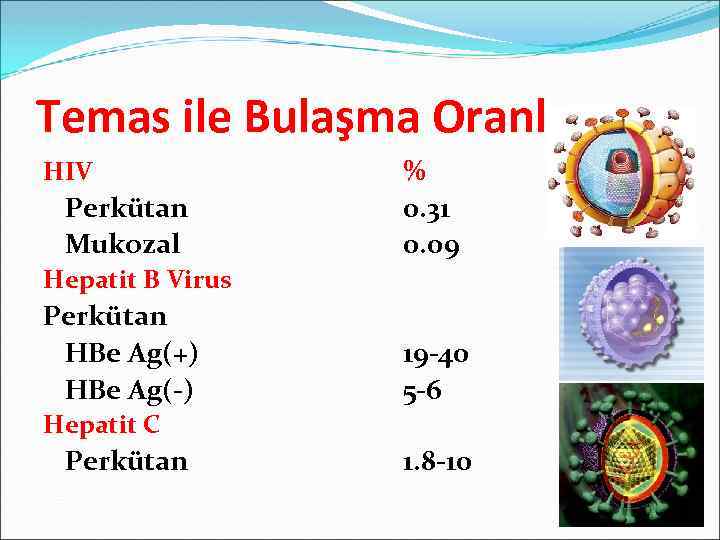 Temas ile Bulaşma Oranl

| HIV | % |
|---|---|
| Perkütan | 0.31 |
| Mukozal | 0.09 |
| Hepatit B Virus | |
| Perkütan | |
| HBe Ag(+) | 19-40 |
| HBe Ag(-) | 5-6 |
| Hepatit C | |
| Perkütan | 1.8-10 |